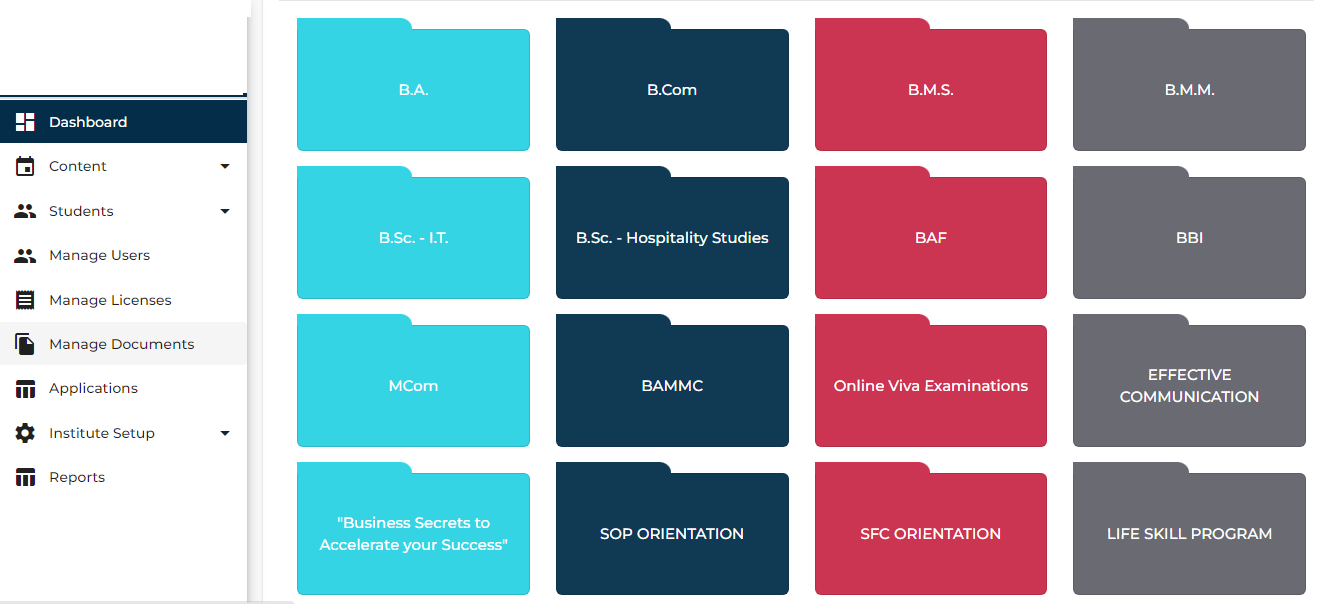 Dashboard
Content
Students
Manage Users
Manage Licenses
Manage Documents
Applications
Institute Setup
Reports

B.A.
B.Com
B.M.S.
B.M.M.
B.Sc. - I.T.
B.Sc. - Hospitality Studies
BAF
BBI
MCom
BAMMC
Online Viva Examinations
EFFECTIVE COMMUNICATION
"Business Secrets to Accelerate your Success"
SOP ORIENTATION
SFC ORIENTATION
LIFE SKILL PROGRAM